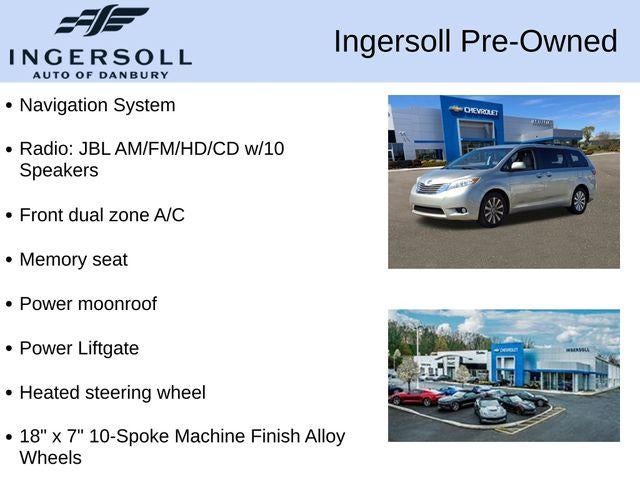 INGERSOLL
AUTO OF DANBURY

Ingersoll Pre-Owned

• Navigation System

• Radio: JBL AM/FM/HD/CD w/10 Speakers

• Front dual zone A/C

• Memory seat

• Power moonroof

• Power Liftgate

• Heated steering wheel

• 18" x 7" 10-Spoke Machine Finish Alloy Wheels

CHEVROLET

CHEVROLET
INGERSOLL